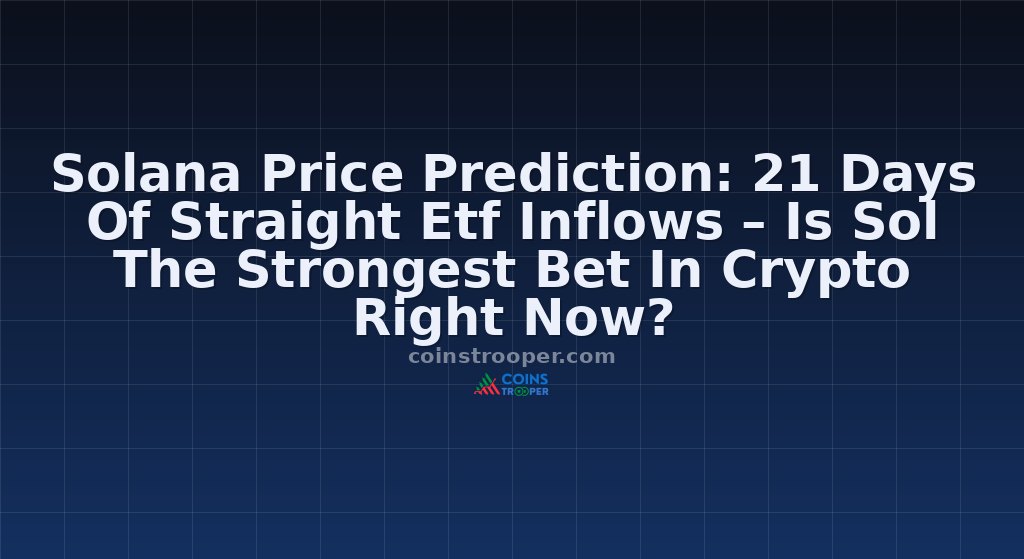 Solana Price Prediction: 21 Days Of Straight Etf Inflows – Is Sol The Strongest Bet In Crypto Right Now?

coinstrooper.com

COINS TROOPER